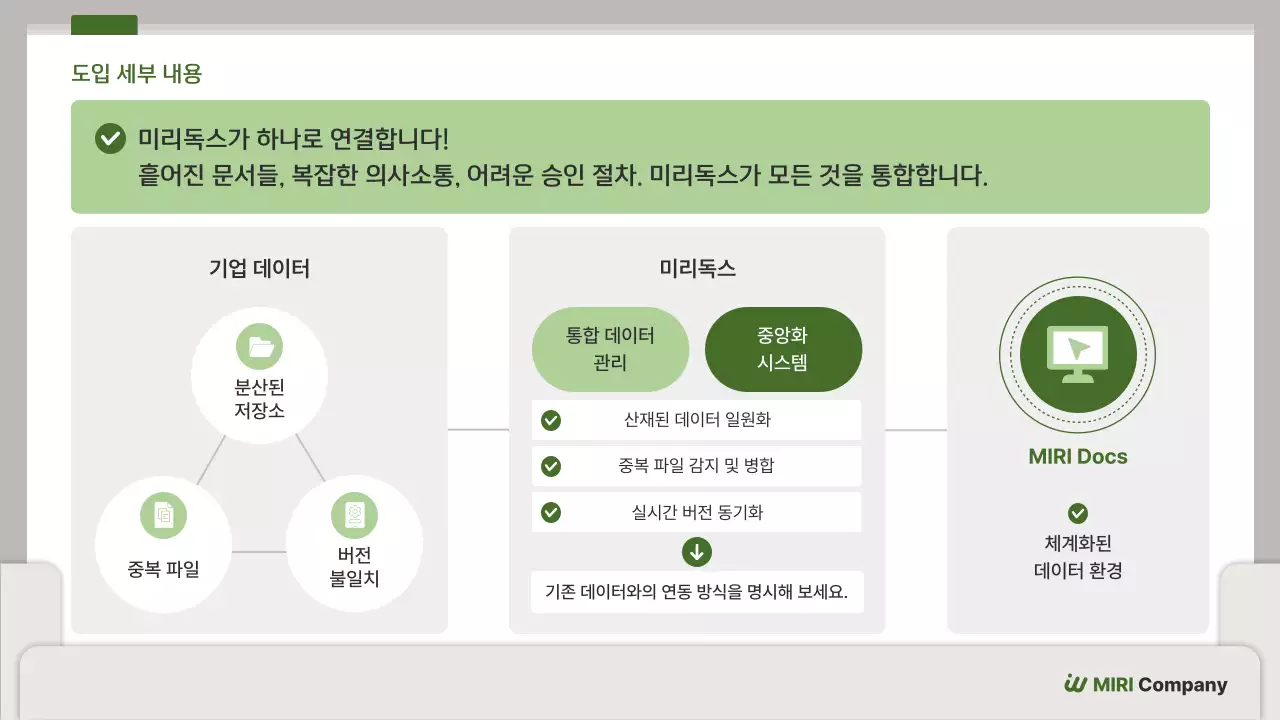 도입 세부 내용

미리독스가 하나로 연결합니다!
흩어진 문서들, 복잡한 의사소통, 어려운 승인 절차. 미리독스가 모든 것을 통합합니다.

기업 데이터

분산된 저장소

중복 파일

버전 불일치

미리독스

통합 데이터 관리

중앙화 시스템

산재된 데이터 일원화

중복 파일 감지 및 병합

실시간 버전 동기화

기존 데이터와의 연동 방식을 명시해 보세요.

MIRI Docs

체계화된 데이터 환경

MIRI Company